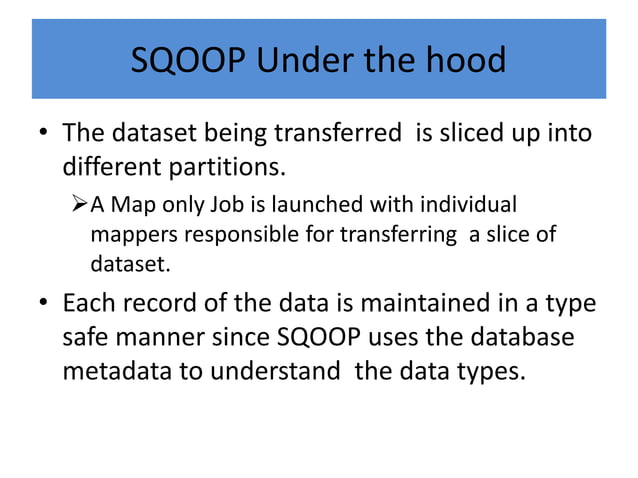 SQOOP Under the hood

• The dataset being transferred is sliced up into different partitions.

➢ A Map only Job is launched with individual mappers responsible for transferring a slice of dataset.

• Each record of the data is maintained in a type safe manner since SQOOP uses the database metadata to understand the data types.